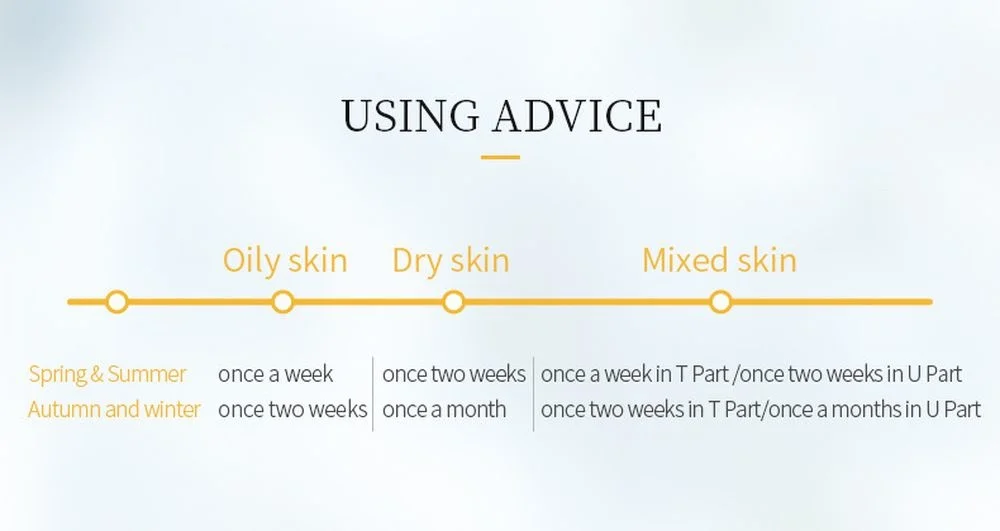 USING ADVICE

| | Oily skin | Dry skin | Mixed skin |
|---|---|---|---|
| Spring & Summer | once a week | once two weeks | once a week in T Part /once two weeks in U Part |
| Autumn and winter | once two weeks | once a month | once two weeks in T Part/once a months in U Part |